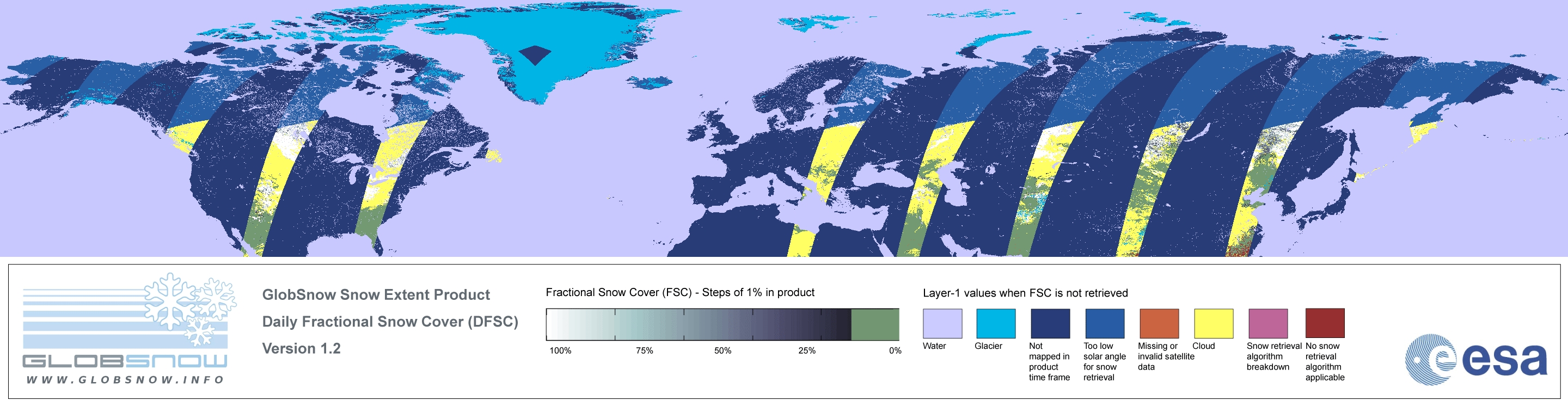 GLOBSNOW
WWW.GLOBSNOW.INFO

GlobSnow Snow Extent Product
Daily Fractional Snow Cover (DFSC)
Version 1.2

Fractional Snow Cover (FSC) - Steps of 1% in product
100% 75% 50% 25% 0%

Layer-1 values when FSC is not retrieved
Water
Glacier
Not mapped in product time frame
Too low solar angle for snow retrieval
Missing or invalid satellite data
Cloud
Snow retrieval algorithm breakdown
No snow retrieval algorithm applicable

esa